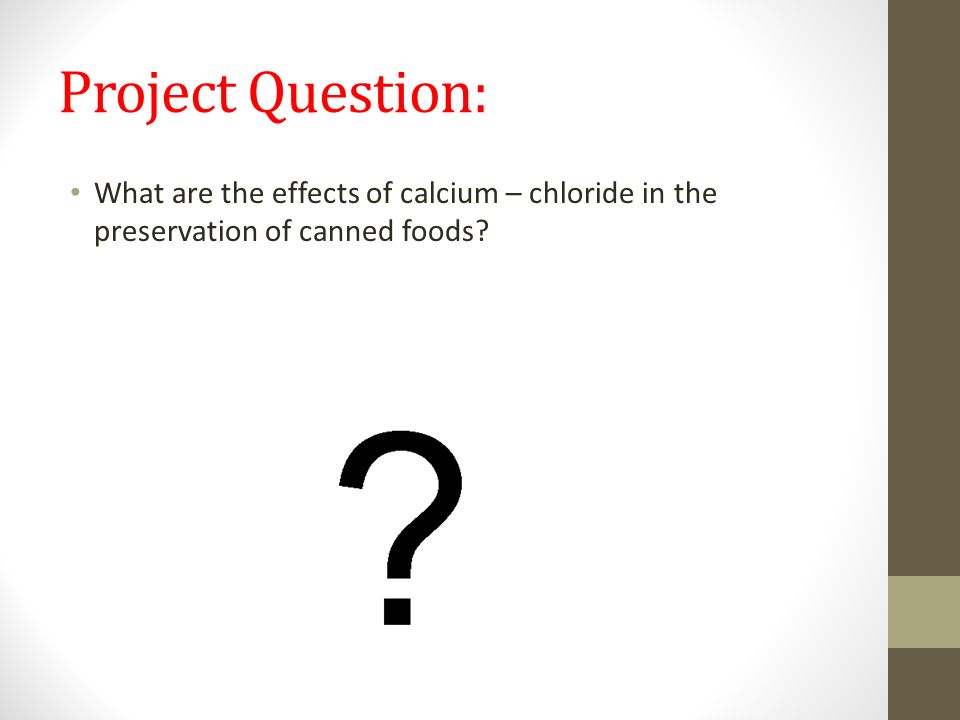 Project Question:

• What are the effects of calcium – chloride in the preservation of canned foods?

?